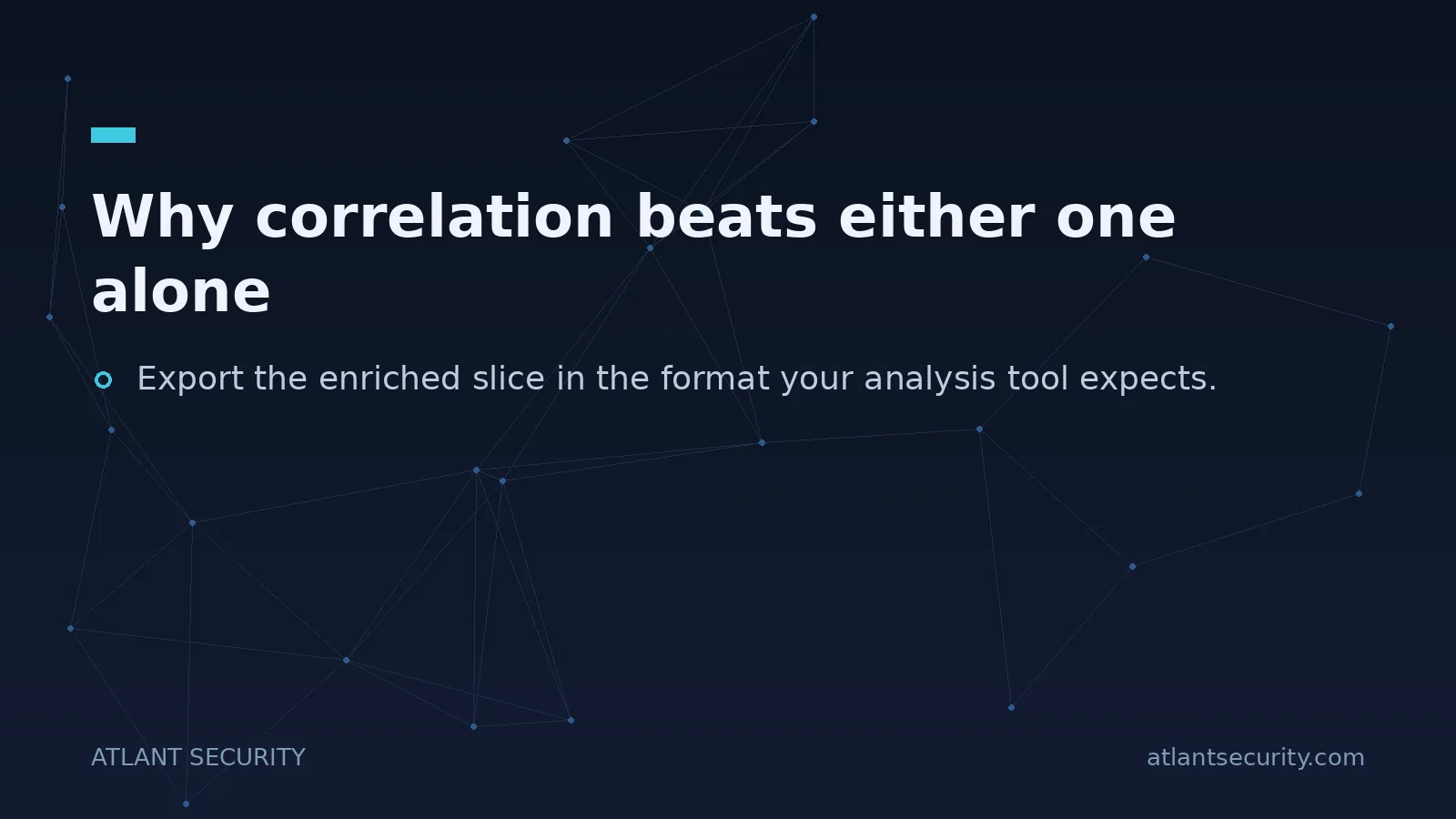 Why correlation beats either one alone

Export the enriched slice in the format your analysis tool expects.

ATLANT SECURITY

atlantsecurity.com